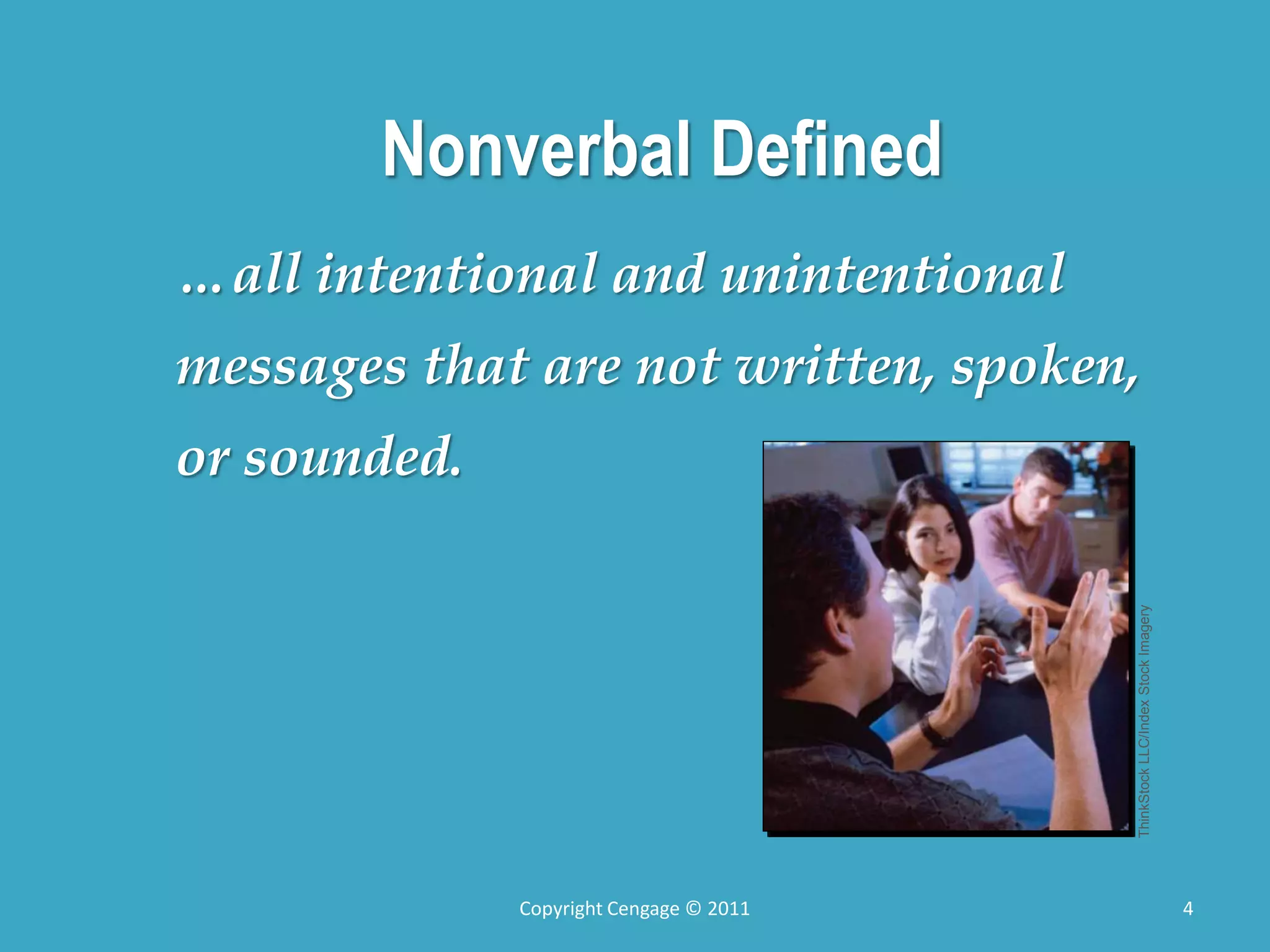 Nonverbal Defined

…all intentional and unintentional messages that are not written, spoken, or sounded.

ThinkStock LLC/Index Stock Imagery

Copyright Cengage © 2011

4